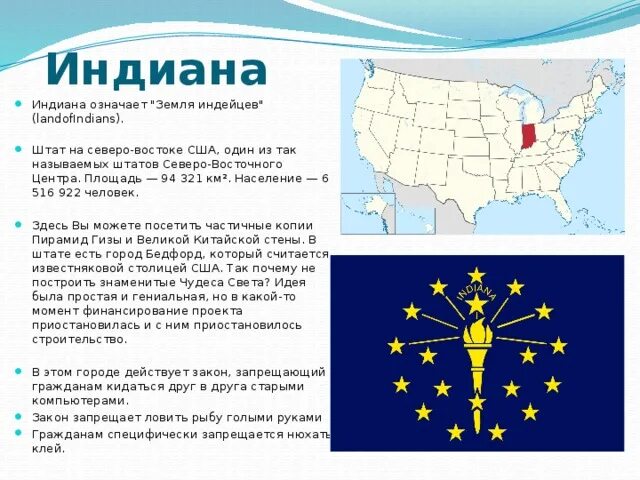 Индиана

Индиана означает "Земля индейцев" (landofIndians).

Штат на северо-востоке США, один из так называемых штатов Северо-Восточного Центра. Площадь — 94 321 км². Население — 6 516 922 человек.

Здесь Вы можете посетить частичные копии Пирамид Гизы и Великой Китайской стены. В штате есть город Бедфорд, который считается известняковой столицей США. Так почему не построить знаменитые Чудеса Света? Идея была простая и гениальная, но в какой-то момент финансирование проекта приостановилась и с ним приостановилось строительство.

В этом городе действует закон, запрещающий гражданам кидаться друг в друга старыми компьютерами.

Закон запрещает ловить рыбу голыми руками

Гражданам специфически запрещается нюхать клей.

INDIANA